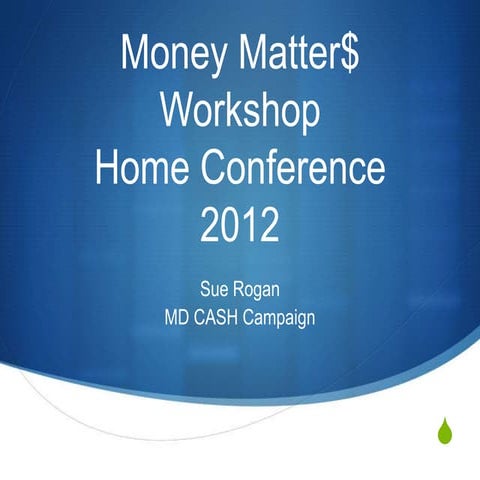 Money Matter$
Workshop
Home Conference
2012

Sue Rogan
MD CASH Campaign